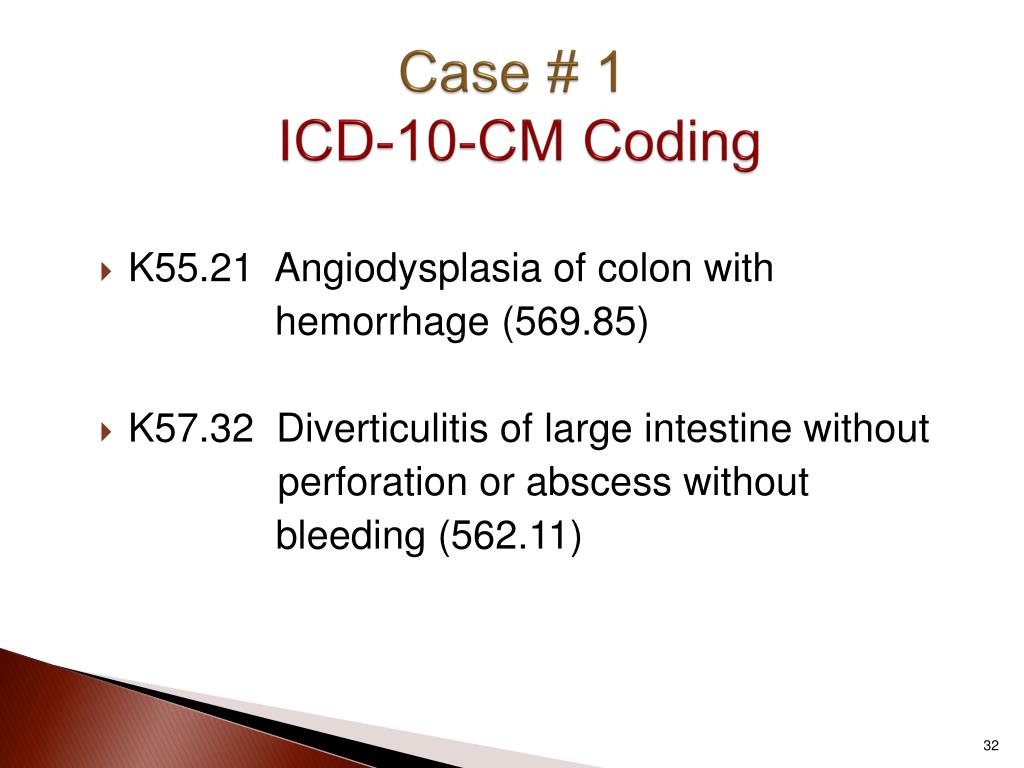 Case # 1
ICD-10-CM Coding

K55.21 Angiodysplasia of colon with hemorrhage (569.85)

K57.32 Diverticulitis of large intestine without perforation or abscess without bleeding (562.11)

32